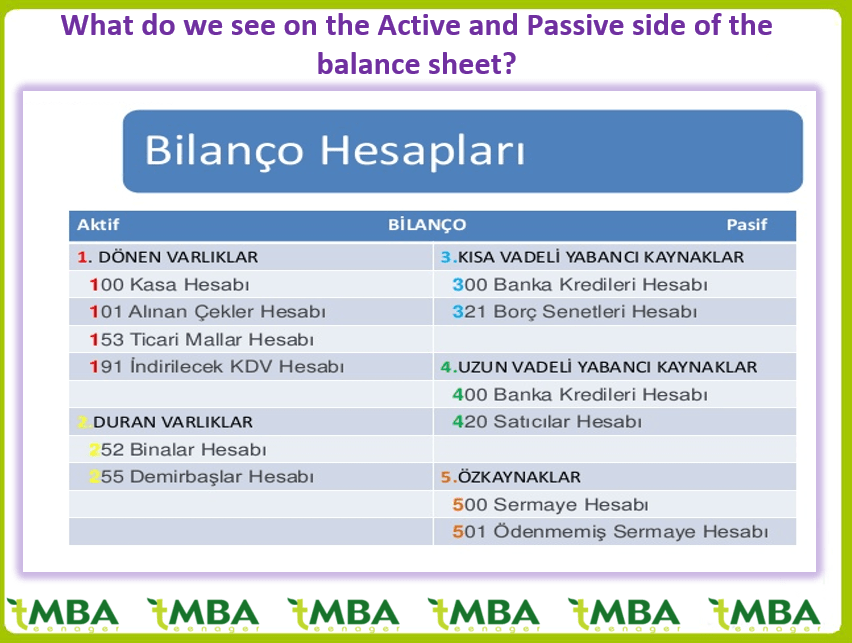 What do we see on the Active and Passive side of the balance sheet?

Bilanço Hesapları

| Aktif | BİLANÇO Pasif |
|---|---|
| 1. DÖNEN VARLIKLAR | 3.KISA VADELİ YABANCI KAYNAKLAR |
| 100 Kasa Hesabı | 300 Banka Kredileri Hesabı |
| 101 Alınan Çekler Hesabı | 321 Borç Senetleri Hesabı |
| 153 Ticari Mallar Hesabı | |
| 191 İndirilecek KDV Hesabı | 4.UZUN VADELİ YABANCI KAYNAKLAR |
| | 400 Banka Kredileri Hesabı |
| 2.DURAN VARLIKLAR | 420 Satıcılar Hesabı |
| 252 Binalar Hesabı | |
| 255 Demirbaşlar Hesabı | 5.ÖZKAYNAKLAR |
| | 500 Sermaye Hesabı |
| | 501 Ödenmemiş Sermaye Hesabı |

tMBA teenager tMBA teenager tMBA teenager tMBA teenager tMBA teenager tMBA teenager